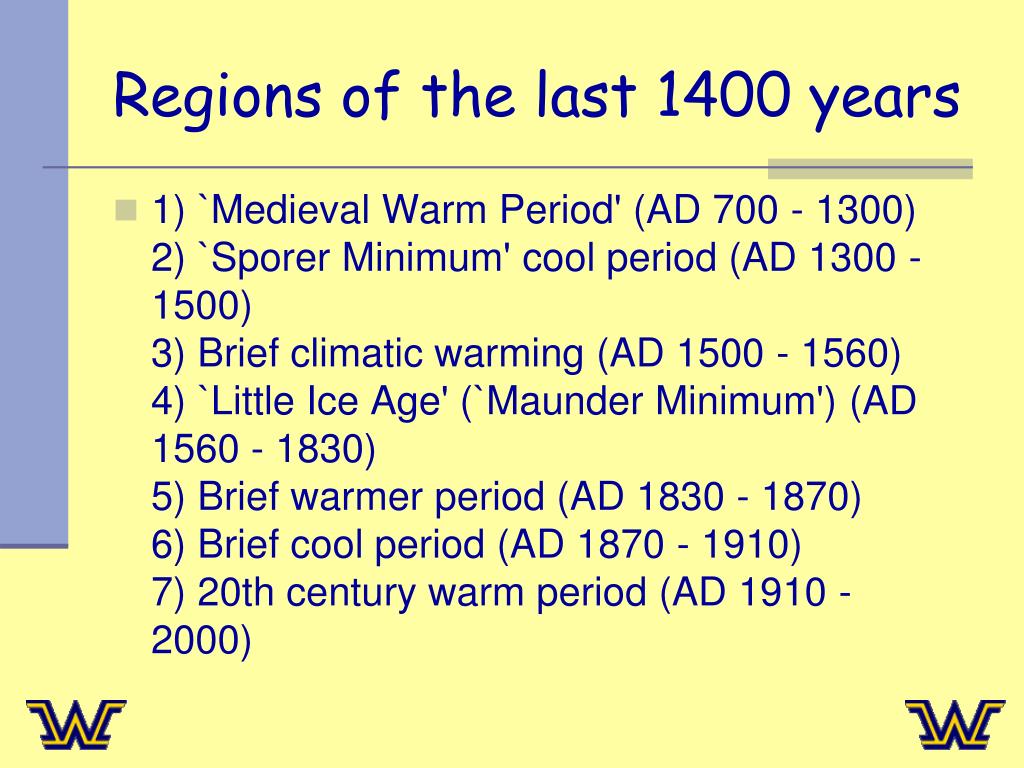 Regions of the last 1400 years

1) `Medieval Warm Period' (AD 700 - 1300)
2) `Sporer Minimum' cool period (AD 1300 - 1500)
3) Brief climatic warming (AD 1500 - 1560)
4) `Little Ice Age' (`Maunder Minimum') (AD 1560 - 1830)
5) Brief warmer period (AD 1830 - 1870)
6) Brief cool period (AD 1870 - 1910)
7) 20th century warm period (AD 1910 - 2000)

W W